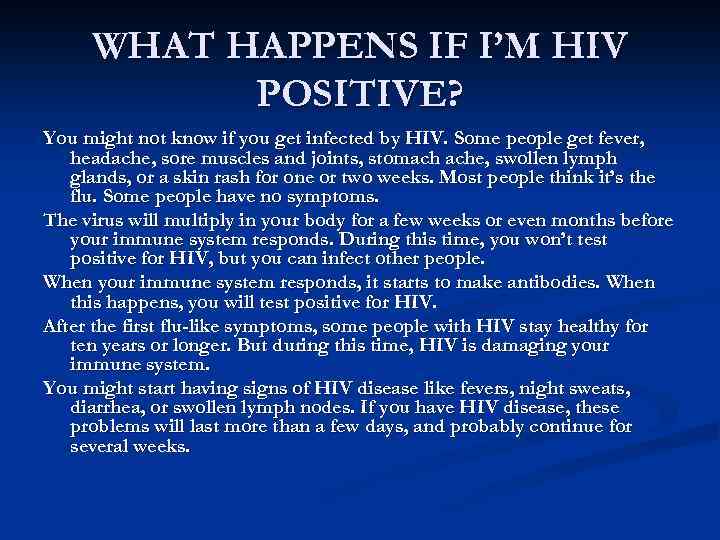 WHAT HAPPENS IF I'M HIV POSITIVE?

You might not know if you get infected by HIV. Some people get fever, headache, sore muscles and joints, stomach ache, swollen lymph glands, or a skin rash for one or two weeks. Most people think it's the flu. Some people have no symptoms.

The virus will multiply in your body for a few weeks or even months before your immune system responds. During this time, you won't test positive for HIV, but you can infect other people.

When your immune system responds, it starts to make antibodies. When this happens, you will test positive for HIV.

After the first flu-like symptoms, some people with HIV stay healthy for ten years or longer. But during this time, HIV is damaging your immune system.

You might start having signs of HIV disease like fevers, night sweats, diarrhea, or swollen lymph nodes. If you have HIV disease, these problems will last more than a few days, and probably continue for several weeks.